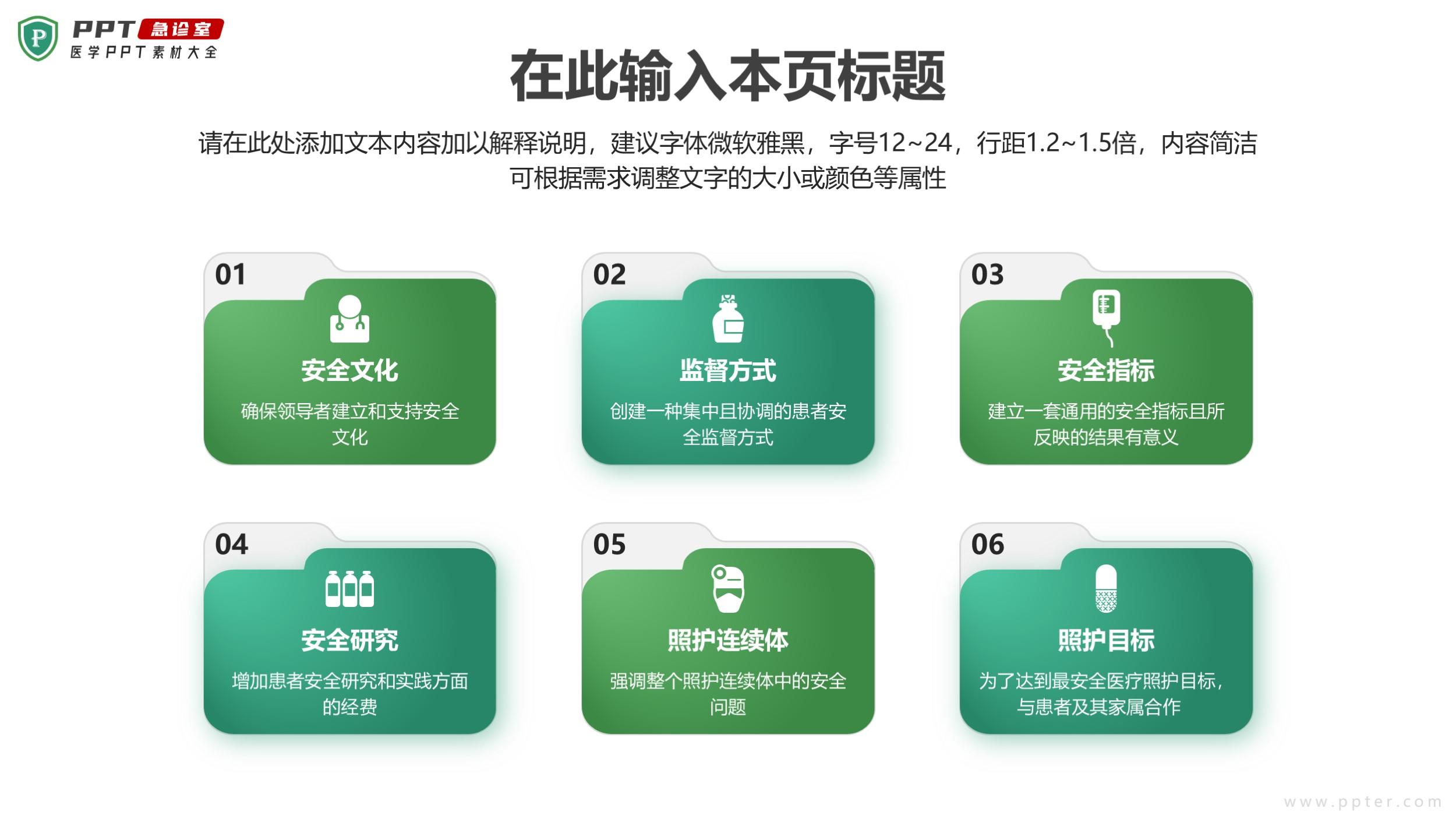 P PPT 急诊室
医学PPT素材大全

在此输入本页标题

请在此处添加文本内容加以解释说明，建议字体微软雅黑，字号12~24，行距1.2~1.5倍，内容简洁可根据需求调整文字的大小或颜色等属性

01
安全文化
确保领导者建立和支持安全文化

02
监督方式
创建一种集中且协调的患者安全监督方式

03
安全指标
建立一套通用的安全指标且所反映的结果有意义

04
安全研究
增加患者安全研究和实践方面的经费

05
照护连续体
强调整个照护连续体中的安全问题

06
照护目标
为了达到最安全医疗照护目标，与患者及其家属合作

www.ppter.com